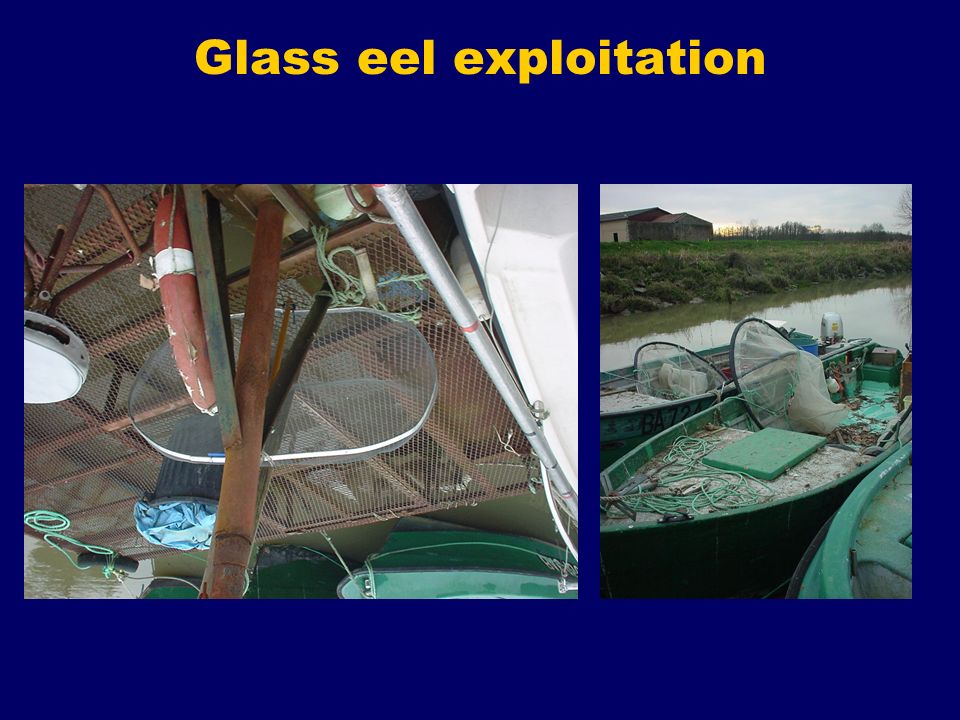 Glass eel exploitation